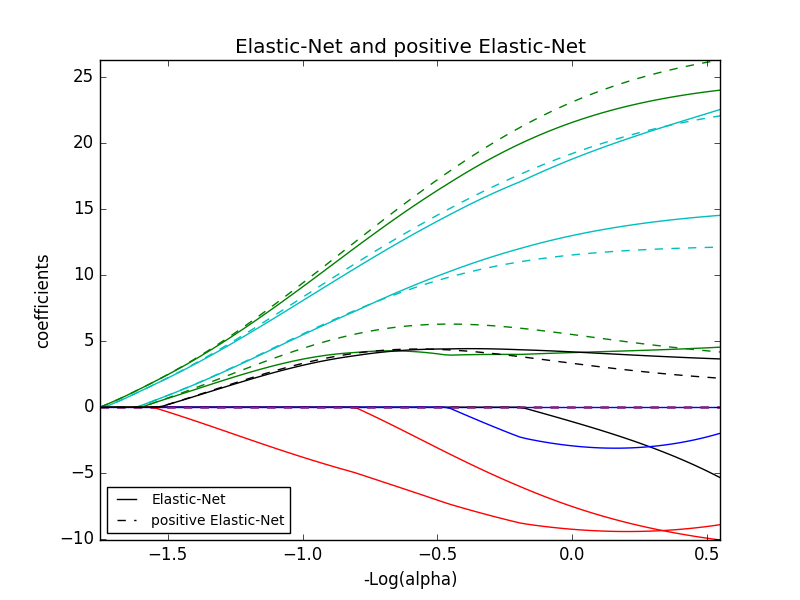 Elastic-Net and positive Elastic-Net

25
20
15
10
5
0
−5
−10

coefficients

Elastic-Net
positive Elastic-Net

−1.5
−1.0
−0.5
0.0
0.5

-Log(alpha)